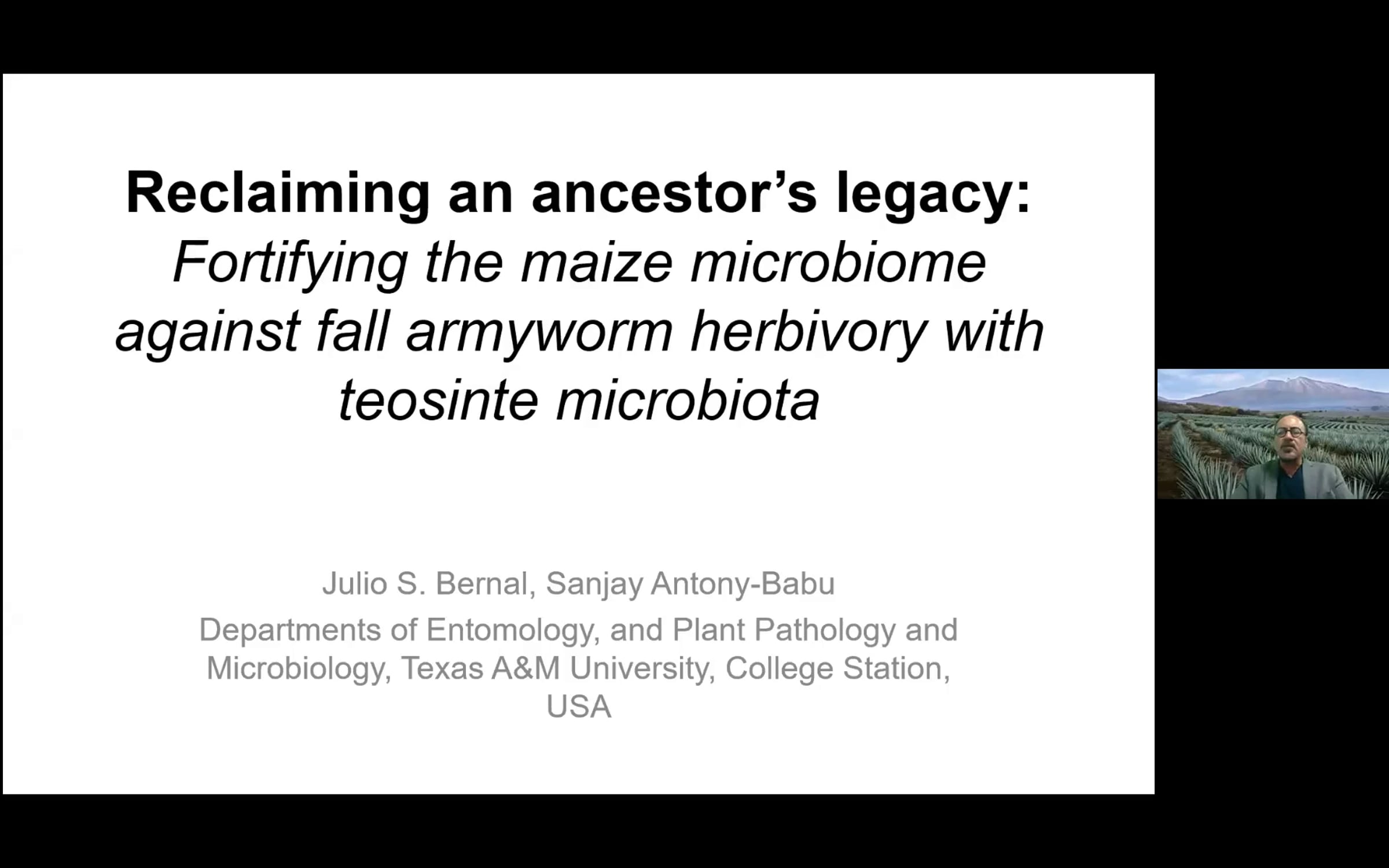 Reclaiming an ancestor's legacy:
Fortifying the maize microbiome against fall armyworm herbivory with teosinte microbiota

Julio S. Bernal, Sanjay Antony-Babu

Departments of Entomology, and Plant Pathology and Microbiology, Texas A&M University, College Station, USA